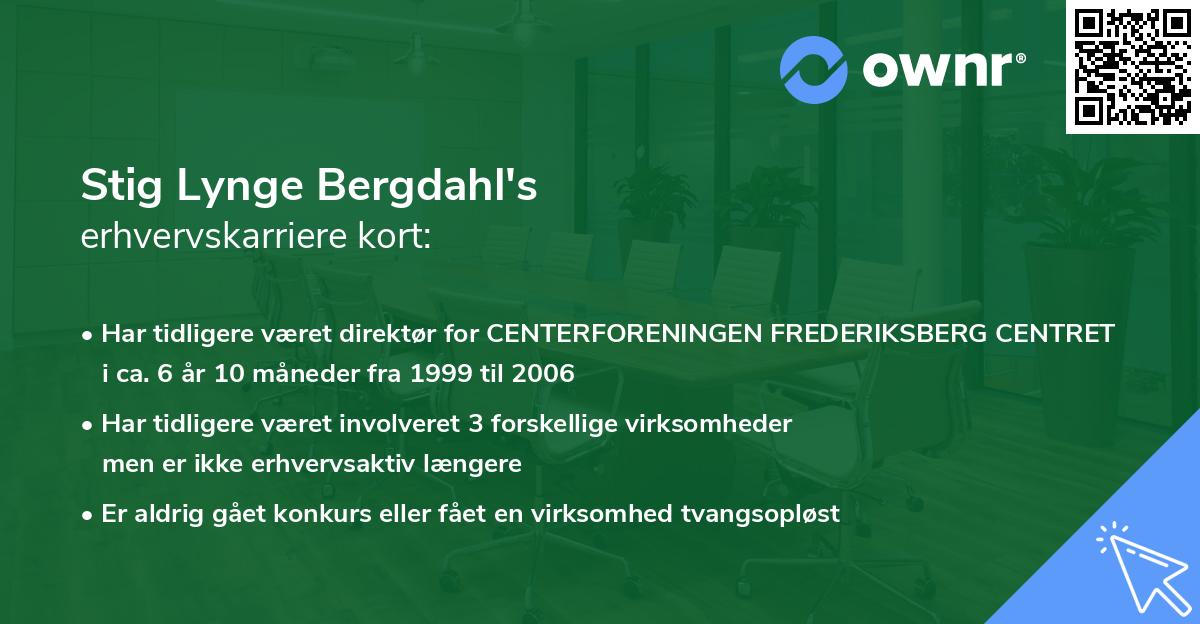 ownr®

Stig Lynge Bergdahl's
erhvervskarriere kort:

• Har tidligere været direktør for CENTERFORENINGEN FREDERIKSBERG CENTRET i ca. 6 år 10 måneder fra 1999 til 2006

• Har tidligere været involveret 3 forskellige virksomheder men er ikke erhvervsaktiv længere

• Er aldrig gået konkurs eller fået en virksomhed tvangsopløst